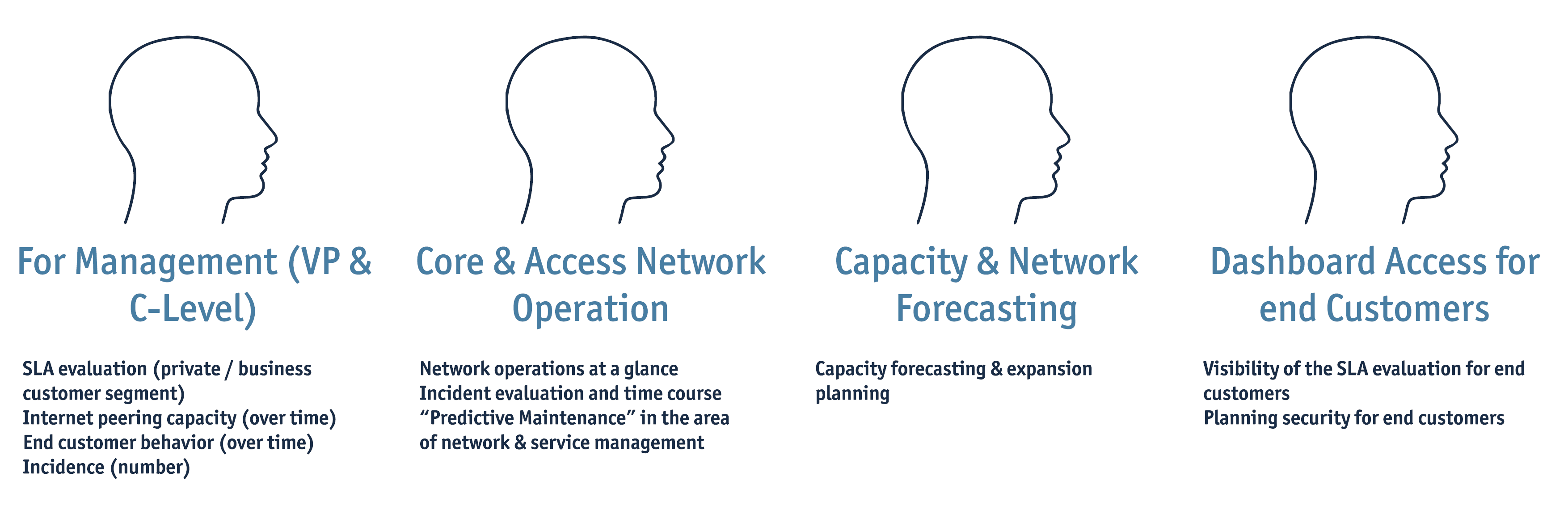 For Management (VP & C-Level)

SLA evaluation (private / business customer segment)
Internet peering capacity (over time)
End customer behavior (over time)
Incidence (number)

Core & Access Network Operation

Network operations at a glance
Incident evaluation and time course
“Predictive Maintenance” in the area of network & service management

Capacity & Network Forecasting

Capacity forecasting & expansion planning

Dashboard Access for end Customers

Visibility of the SLA evaluation for end customers
Planning security for end customers